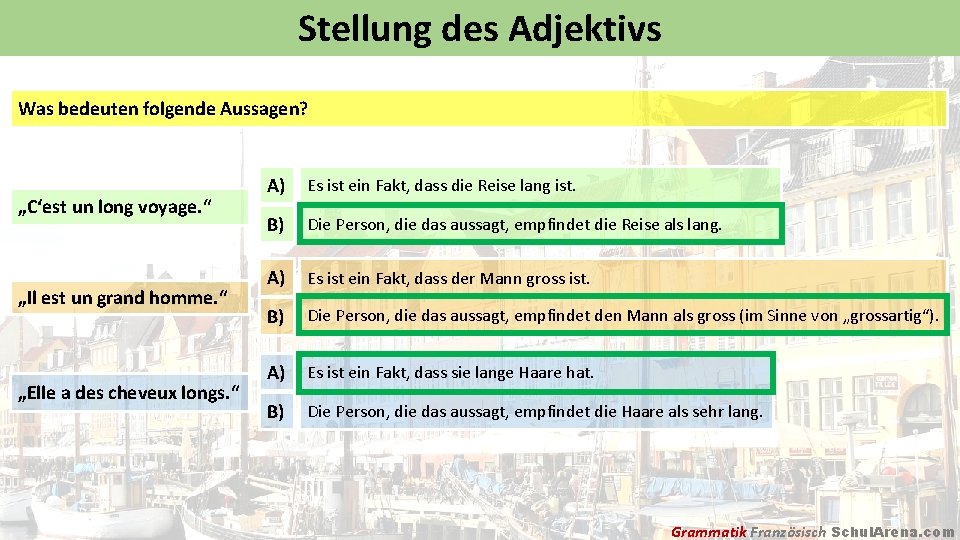 Stellung des Adjektivs

Was bedeuten folgende Aussagen?

„C'est un long voyage."

A) Es ist ein Fakt, dass die Reise lang ist.

B) Die Person, die das aussagt, empfindet die Reise als lang.

„Il est un grand homme."

A) Es ist ein Fakt, dass der Mann gross ist.

B) Die Person, die das aussagt, empfindet den Mann als gross (im Sinne von „grossartig").

„Elle a des cheveux longs."

A) Es ist ein Fakt, dass sie lange Haare hat.

B) Die Person, die das aussagt, empfindet die Haare als sehr lang.

Grammatik Französisch SchulArena.com